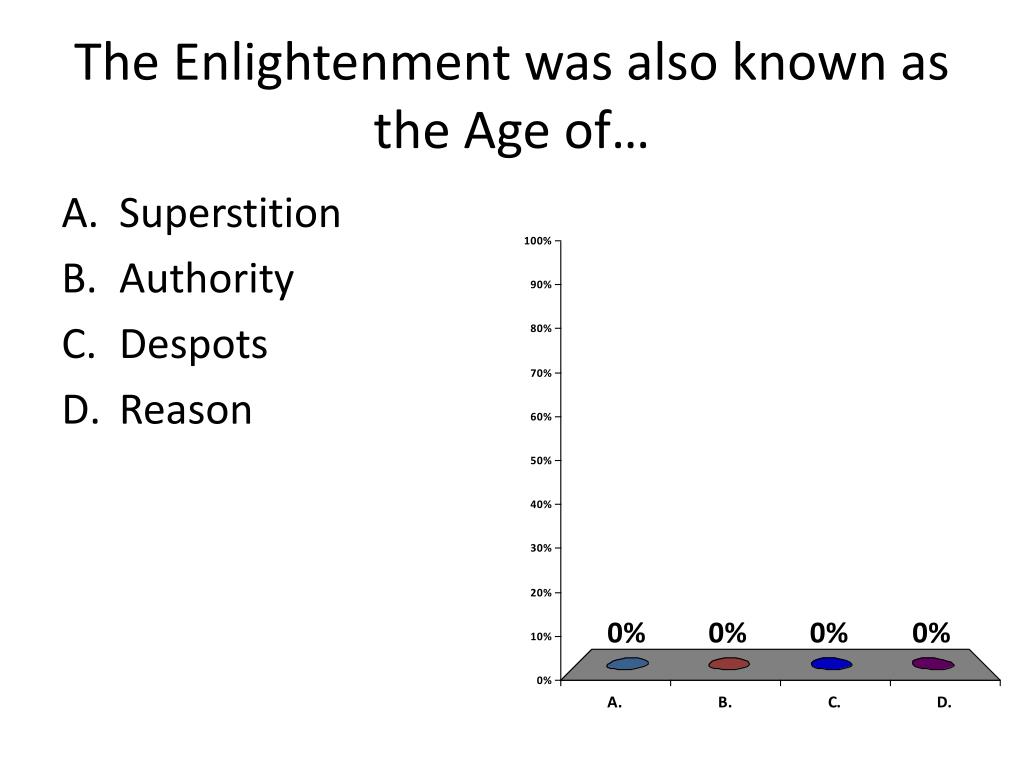 The Enlightenment was also known as the Age of…

A. Superstition
B. Authority
C. Despots
D. Reason

100%
90%
80%
70%
60%
50%
40%
30%
20%
10%
0%

0% 0% 0% 0%

A. B. C. D.